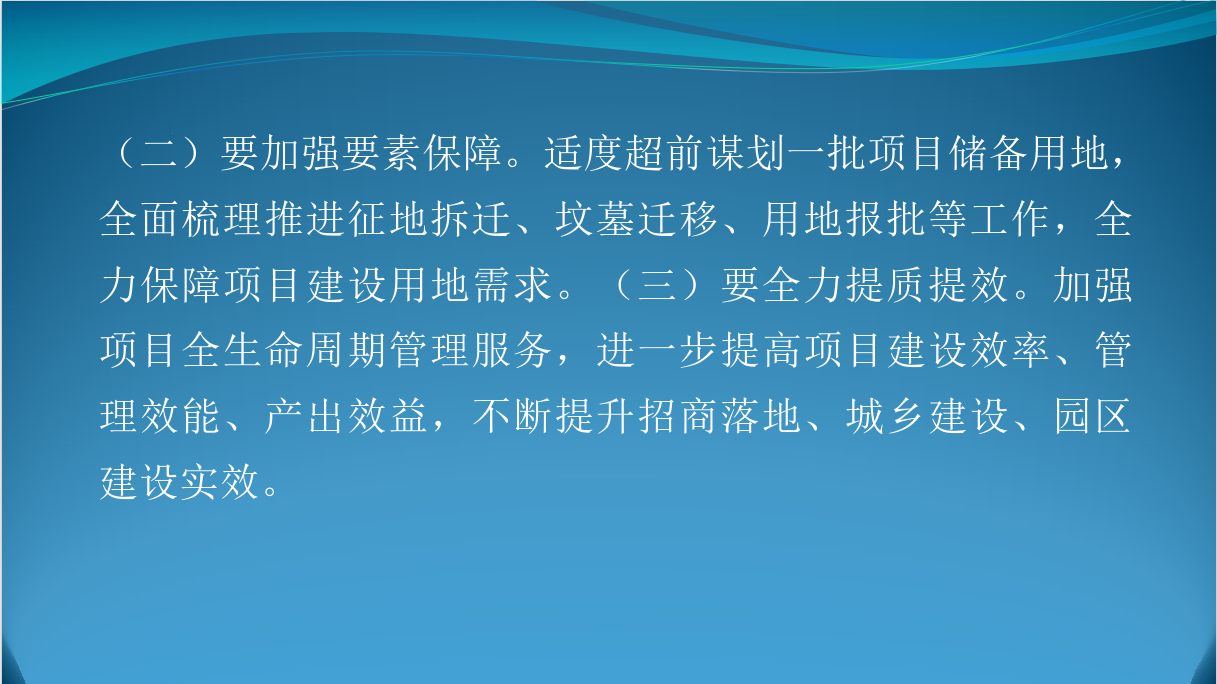 （二）要加强要素保障。适度超前谋划一批项目储备用地，全面梳理推进征地拆迁、坟墓迁移、用地报批等工作，全力保障项目建设用地需求。（三）要全力提质提效。加强项目全生命周期管理服务，进一步提高项目建设效率、管理效能、产出效益，不断提升招商落地、城乡建设、园区建设实效。